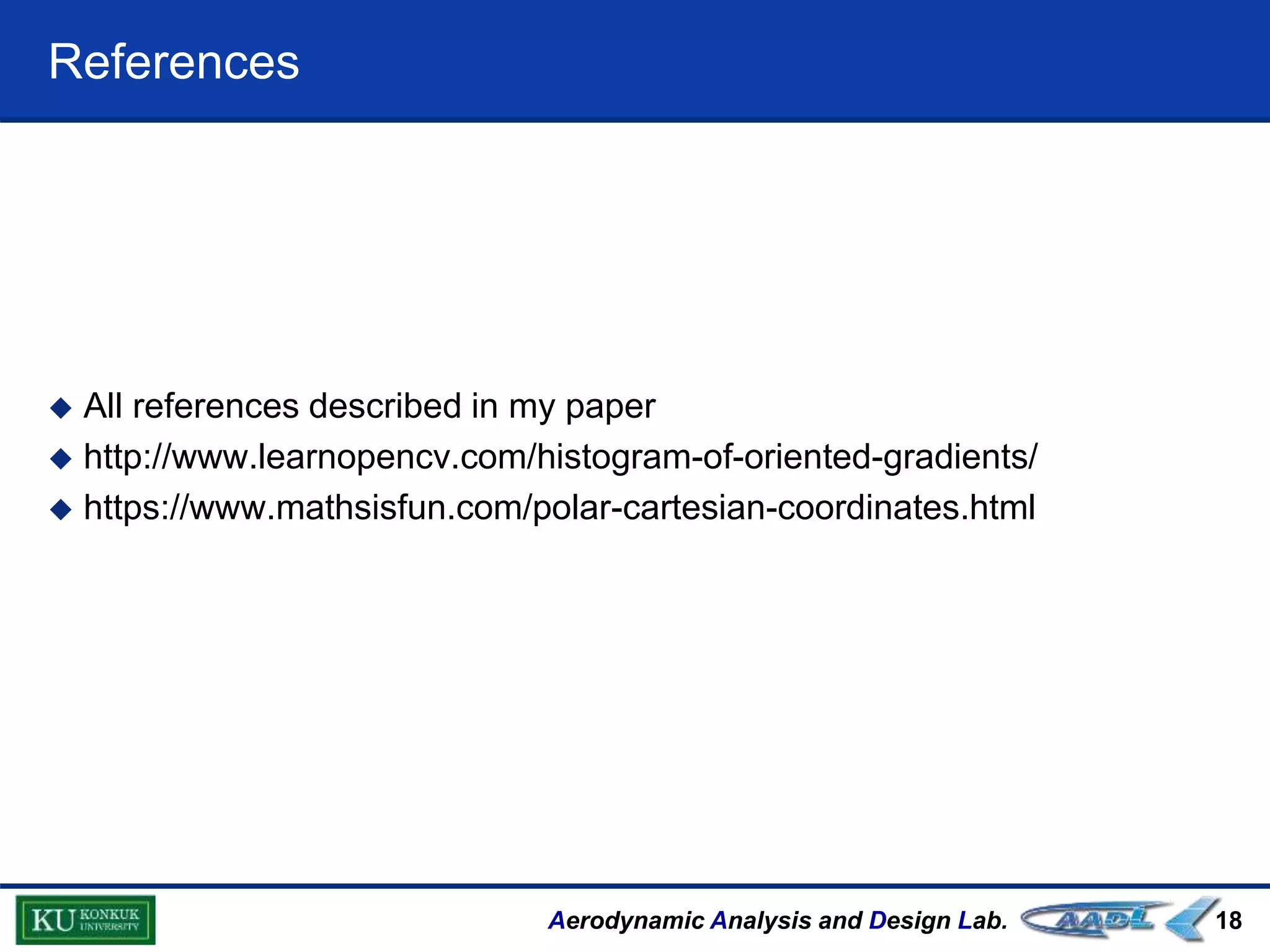 References

◆ All references described in my paper
◆ http://www.learnopencv.com/histogram-of-oriented-gradients/
◆ https://www.mathsisfun.com/polar-cartesian-coordinates.html

KU KONKUK UNIVERSITY

Aerodynamic Analysis and Design Lab. AADL 18